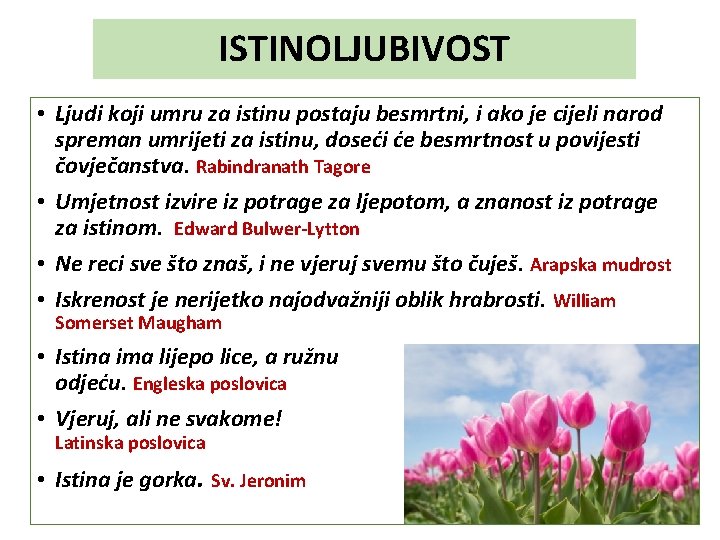 ISTINOLJUBIVOST

• Ljudi koji umru za istinu postaju besmrtni, i ako je cijeli narod spreman umrijeti za istinu, doseći će besmrtnost u povijesti čovječanstva. Rabindranath Tagore

• Umjetnost izvire iz potrage za ljepotom, a znanost iz potrage za istinom. Edward Bulwer-Lytton

• Ne reci sve što znaš, i ne vjeruj svemu što čuješ. Arapska mudrost

• Iskrenost je nerijetko najodvažniji oblik hrabrosti. William Somerset Maugham

• Istina ima lijepo lice, a ružnu odjeću. Engleska poslovica

• Vjeruj, ali ne svakome! Latinska poslovica

• Istina je gorka. Sv. Jeronim